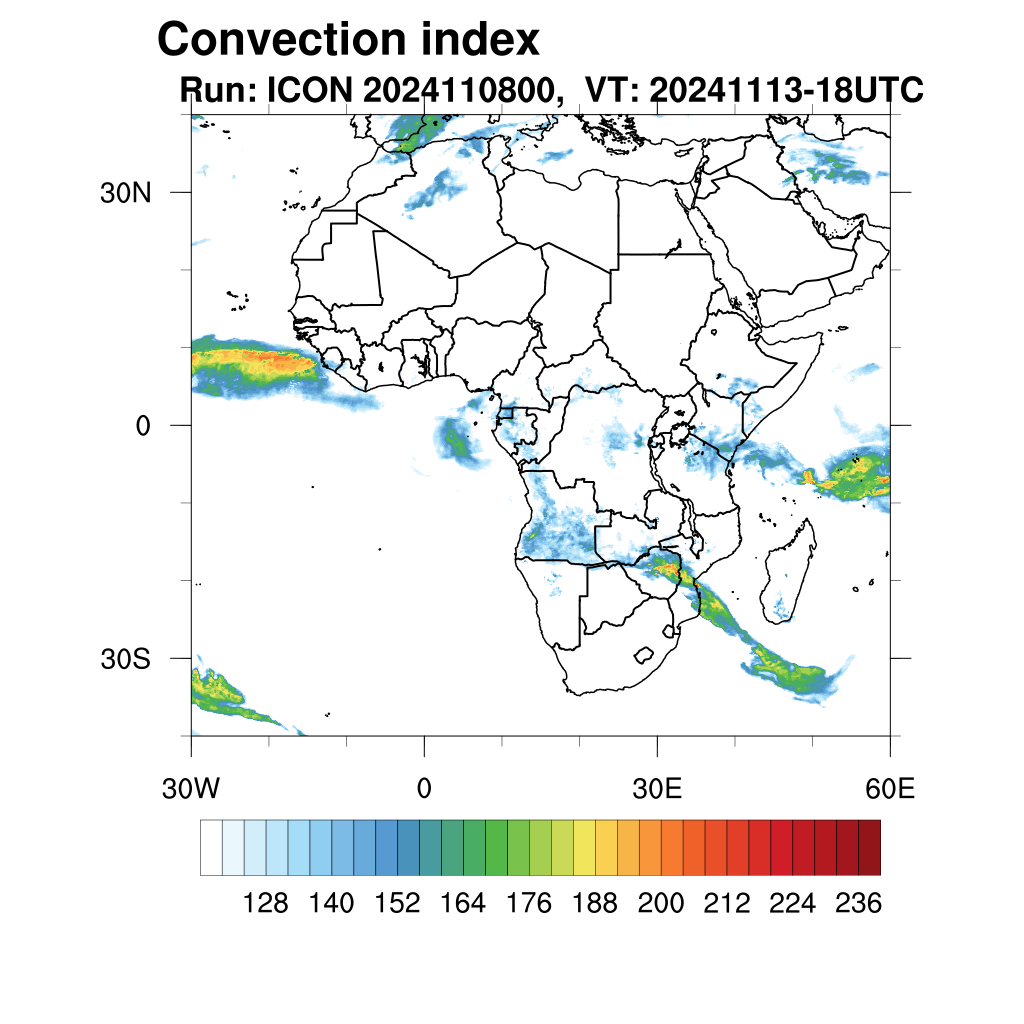 Convection index
Run: ICON 2024110800, VT: 20241113-18UTC

30N
0
30S

30W
0
30E
60E

128 140 152 164 176 188 200 212 224 236